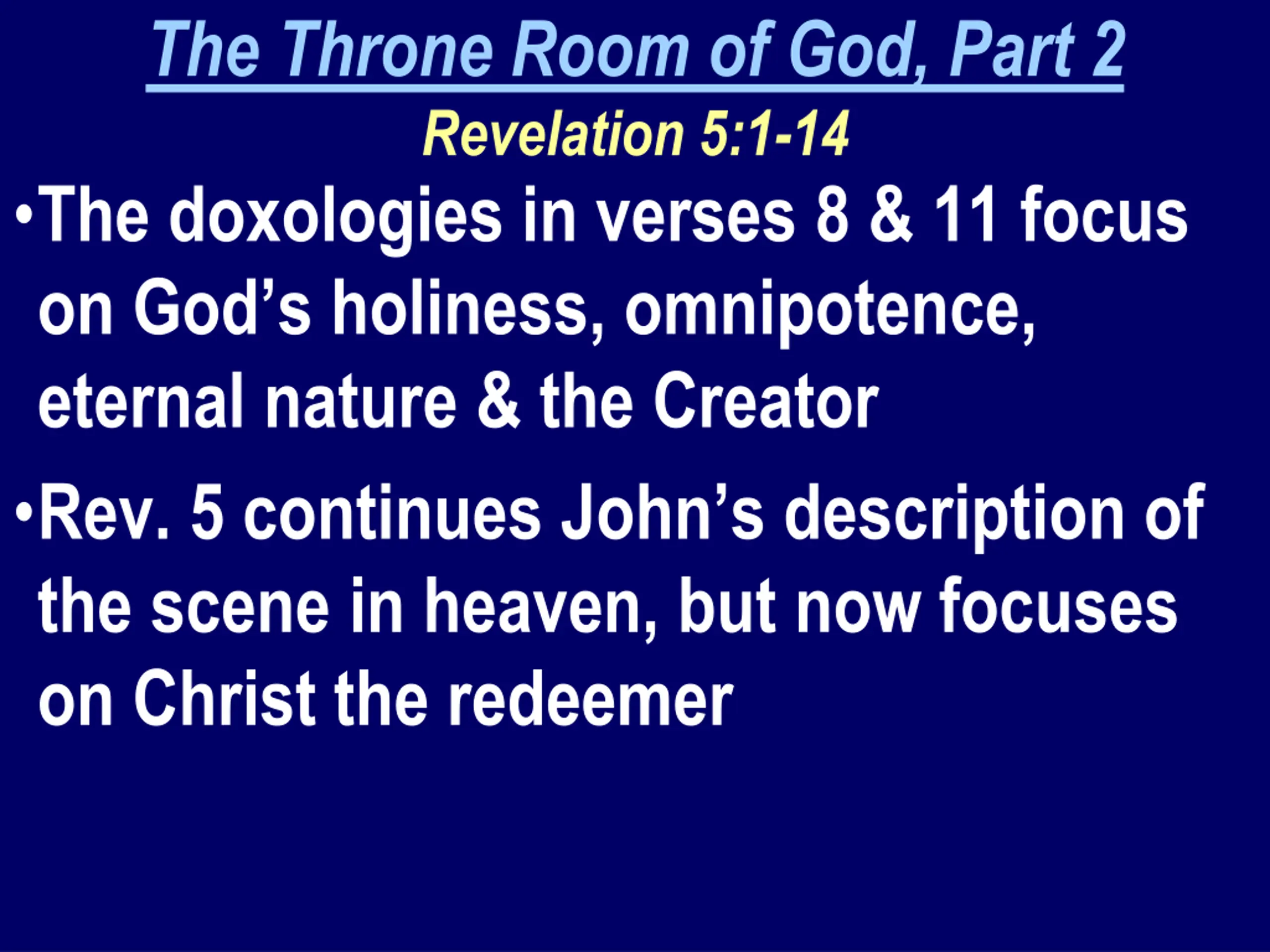 The Throne Room of God, Part 2
Revelation 5:1-14

•The doxologies in verses 8 & 11 focus on God’s holiness, omnipotence, eternal nature & the Creator

•Rev. 5 continues John’s description of the scene in heaven, but now focuses on Christ the redeemer